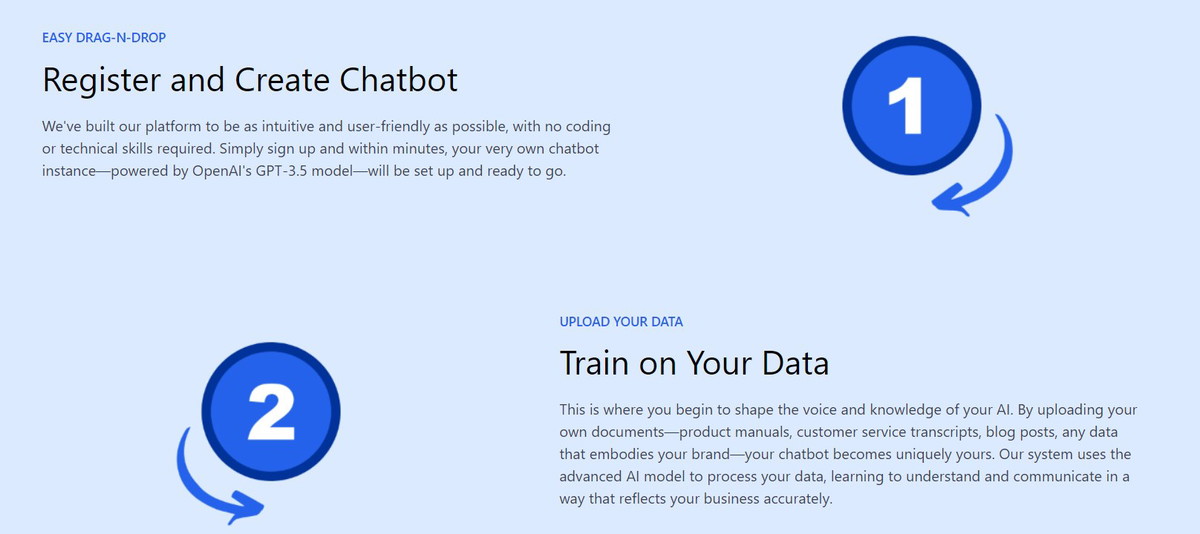 EASY DRAG-N-DROP

Register and Create Chatbot

We've built our platform to be as intuitive and user-friendly as possible, with no coding or technical skills required. Simply sign up and within minutes, your very own chatbot instance—powered by OpenAI's GPT-3.5 model—will be set up and ready to go.

1

UPLOAD YOUR DATA

Train on Your Data

This is where you begin to shape the voice and knowledge of your AI. By uploading your own documents—product manuals, customer service transcripts, blog posts, any data that embodies your brand—your chatbot becomes uniquely yours. Our system uses the advanced AI model to process your data, learning to understand and communicate in a way that reflects your business accurately.

2